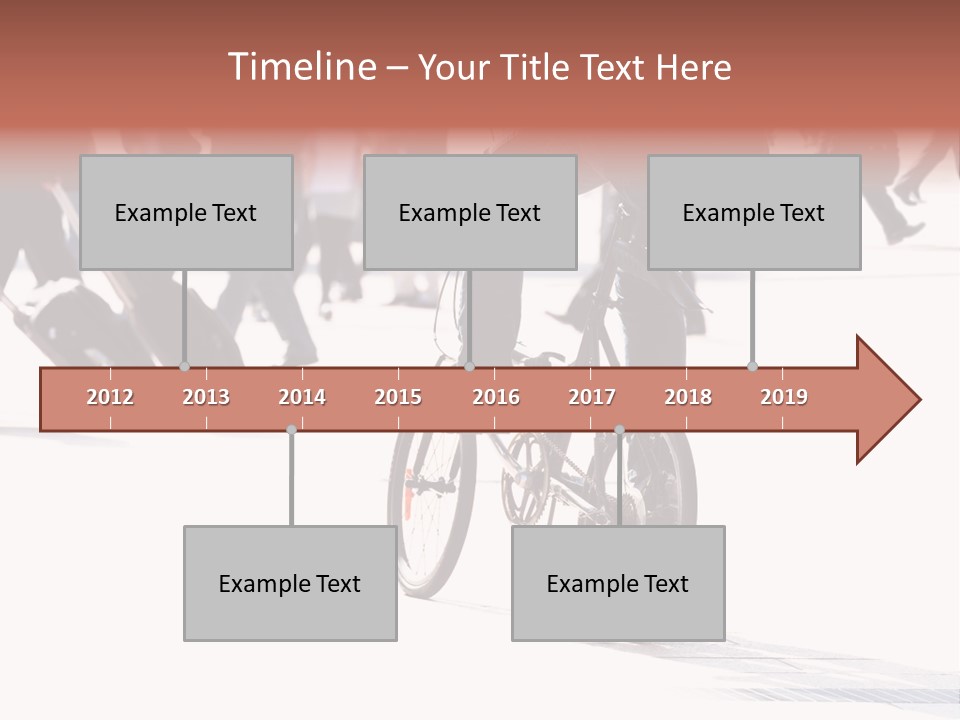 Timeline – Your Title Text Here

Example Text

Example Text

Example Text

2012 2013 2014 2015 2016 2017 2018 2019

Example Text

Example Text